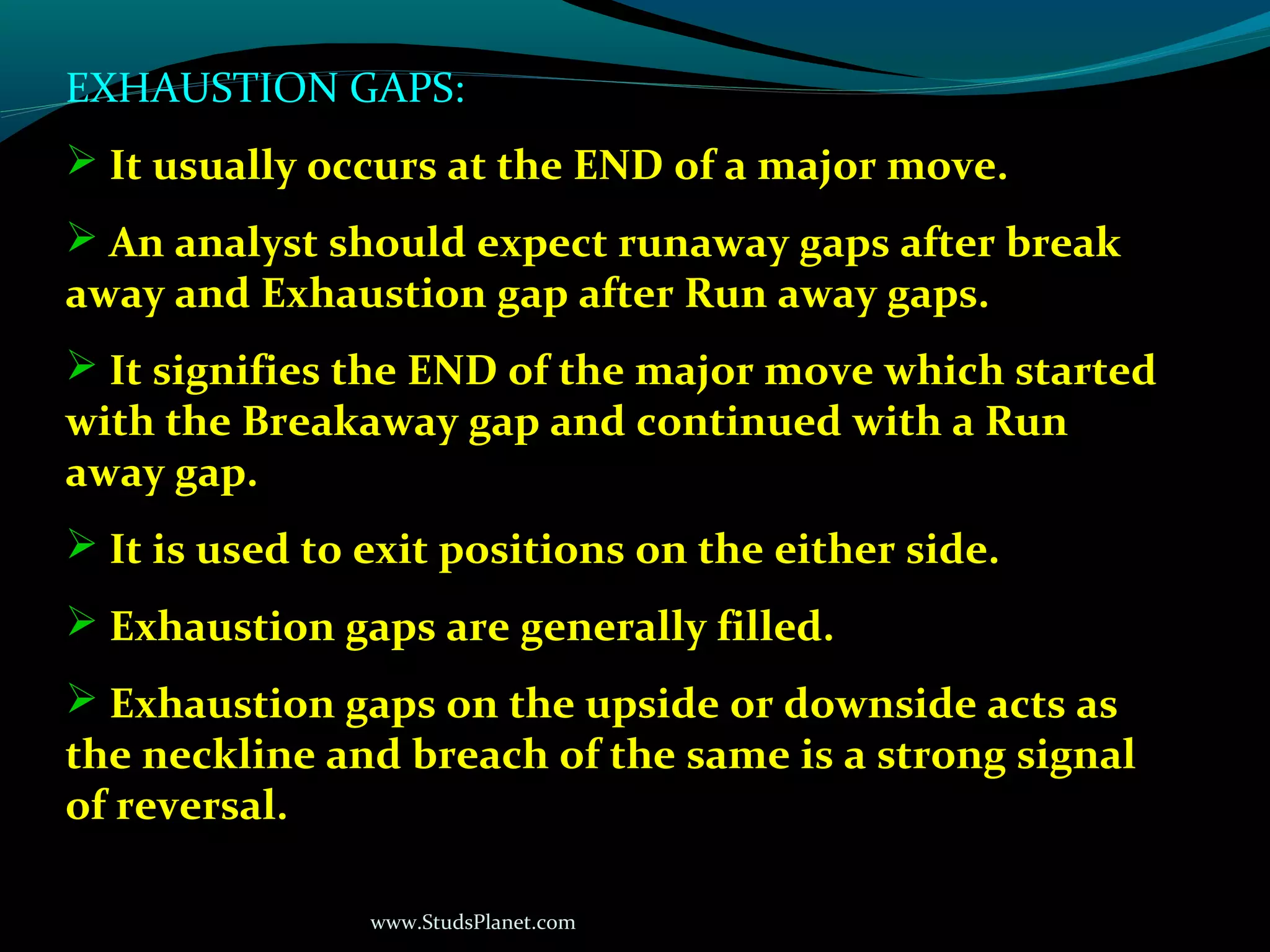 EXHAUSTION GAPS:

➢ It usually occurs at the END of a major move.

➢ An analyst should expect runaway gaps after break away and Exhaustion gap after Run away gaps.

➢ It signifies the END of the major move which started with the Breakaway gap and continued with a Run away gap.

➢ It is used to exit positions on the either side.

➢ Exhaustion gaps are generally filled.

➢ Exhaustion gaps on the upside or downside acts as the neckline and breach of the same is a strong signal of reversal.

www.StudsPlanet.com